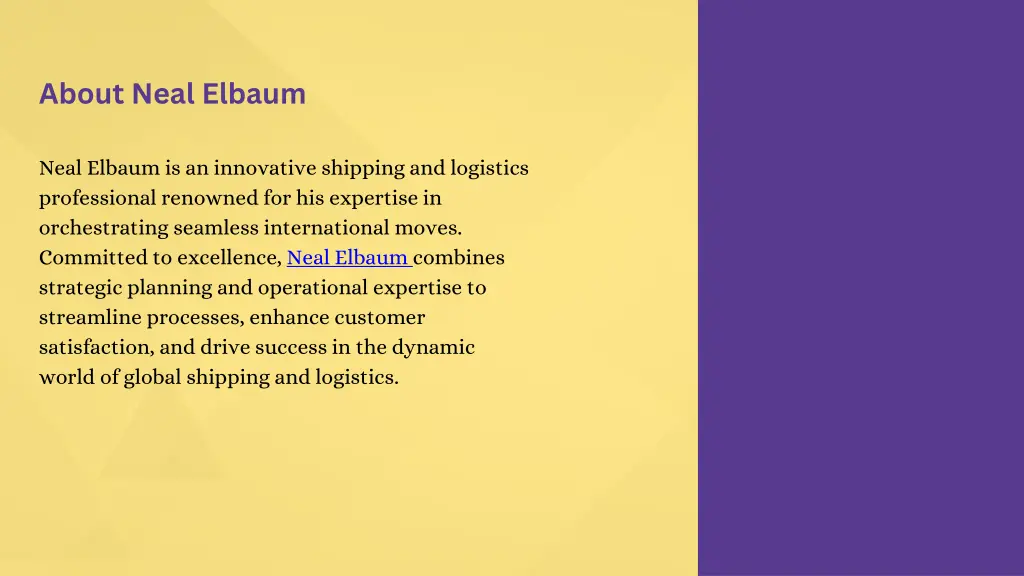 About Neal Elbaum

Neal Elbaum is an innovative shipping and logistics professional renowned for his expertise in orchestrating seamless international moves. Committed to excellence, Neal Elbaum combines strategic planning and operational expertise to streamline processes, enhance customer satisfaction, and drive success in the dynamic world of global shipping and logistics.